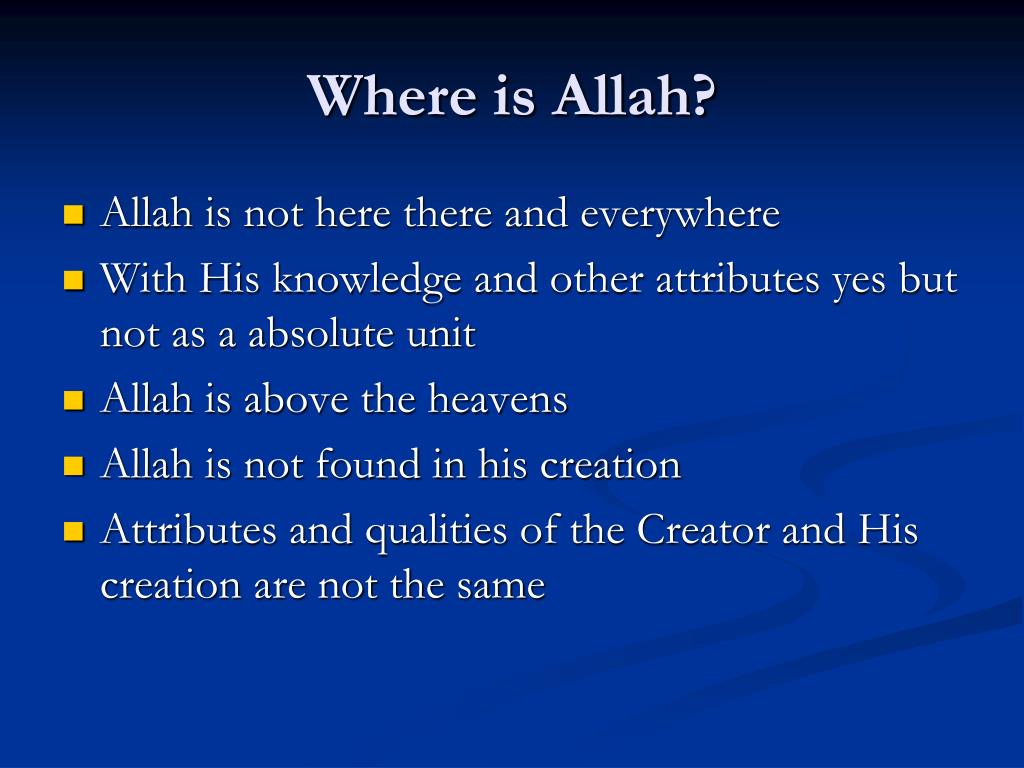 Where is Allah?

- Allah is not here there and everywhere
- With His knowledge and other attributes yes but not as a absolute unit
- Allah is above the heavens
- Allah is not found in his creation
- Attributes and qualities of the Creator and His creation are not the same